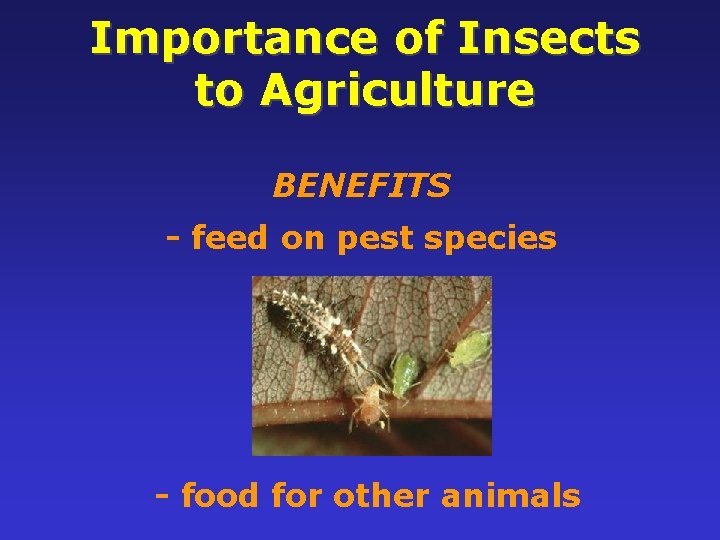 Importance of Insects to Agriculture

BENEFITS

- feed on pest species

- food for other animals